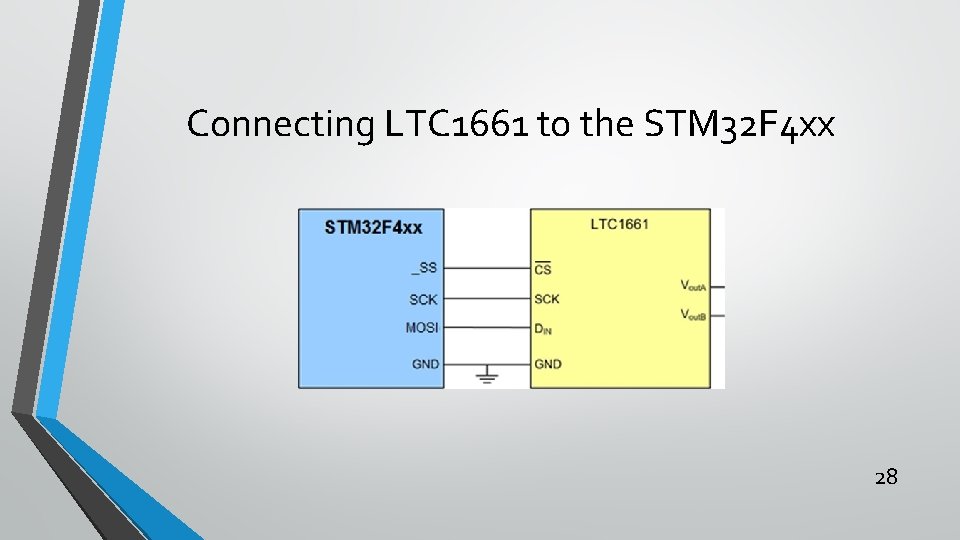 Connecting LTC1661 to the STM32F4xx

STM32F4xx

_SS

SCK

MOSI

GND

LTC1661

$\overline{CS}$

SCK

$D_{IN}$

GND

$V_{outA}$

$V_{outB}$

28